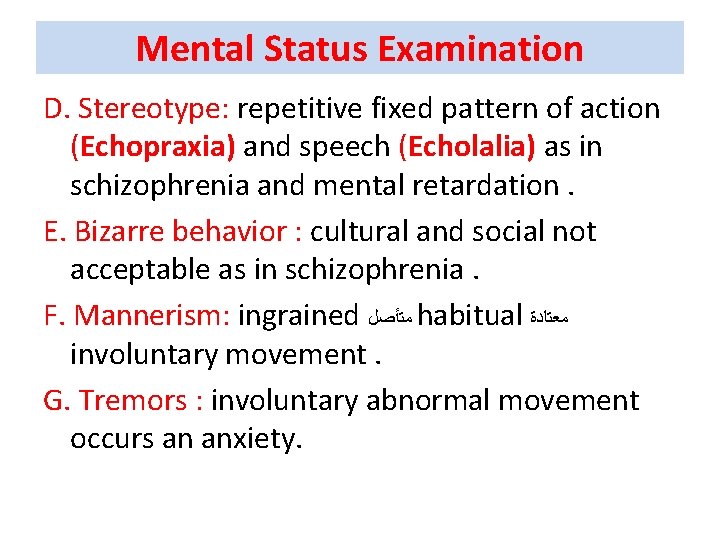 Mental Status Examination

D. Stereotype: repetitive fixed pattern of action (Echopraxia) and speech (Echolalia) as in schizophrenia and mental retardation .

E. Bizarre behavior : cultural and social not acceptable as in schizophrenia .

F. Mannerism: ingrained متأصل habitual معتادة involuntary movement .

G. Tremors : involuntary abnormal movement occurs an anxiety.